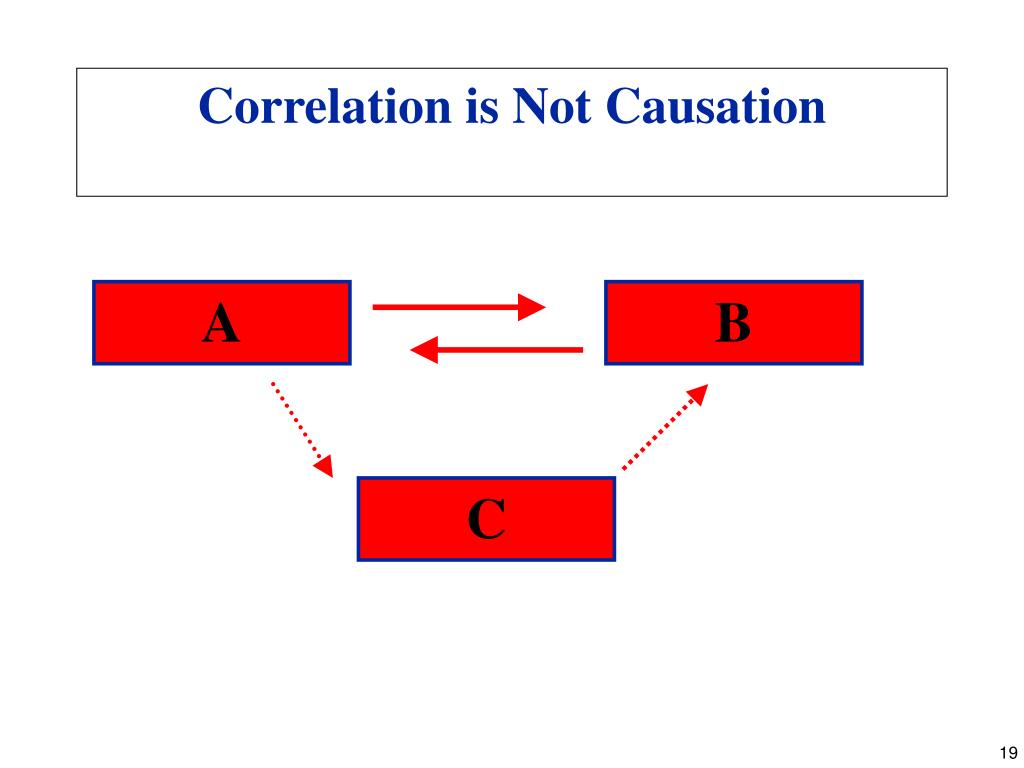 Correlation is Not Causation

A

B

C

19